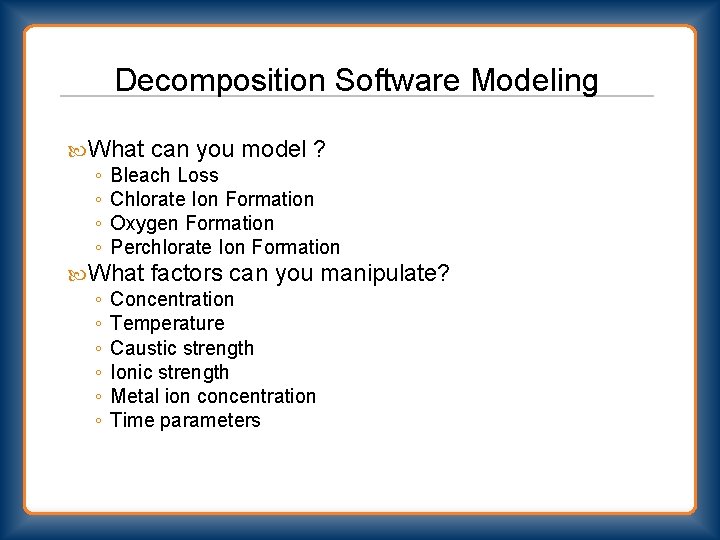 Decomposition Software Modeling

What can you model ?
◦ Bleach Loss
◦ Chlorate Ion Formation
◦ Oxygen Formation
◦ Perchlorate Ion Formation

What factors can you manipulate?
◦ Concentration
◦ Temperature
◦ Caustic strength
◦ Ionic strength
◦ Metal ion concentration
◦ Time parameters